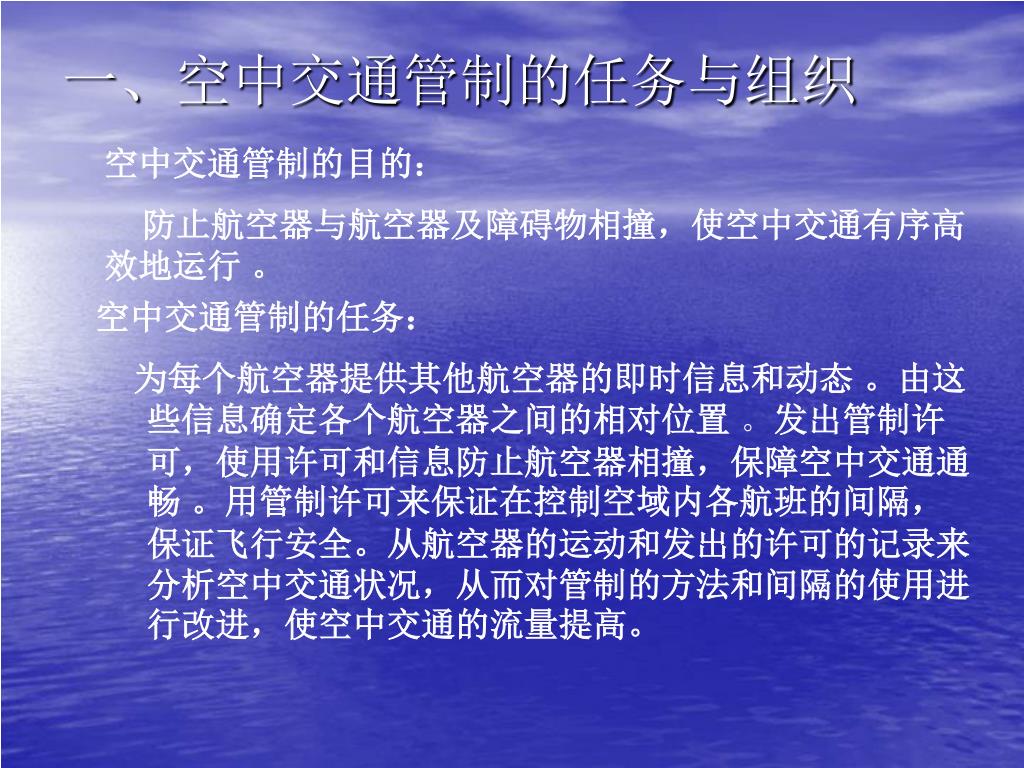 一、空中交通管制的任务与组织

空中交通管制的目的：

防止航空器与航空器及障碍物相撞，使空中交通有序高效地运行 。

空中交通管制的任务：

为每个航空器提供其他航空器的即时信息和动态 。由这些信息确定各个航空器之间的相对位置 。发出管制许可，使用许可和信息防止航空器相撞，保障空中交通通畅 。用管制许可来保证在控制空域内各航班的间隔，保证飞行安全。从航空器的运动和发出的许可的记录来分析空中交通状况，从而对管制的方法和间隔的使用进行改进，使空中交通的流量提高。